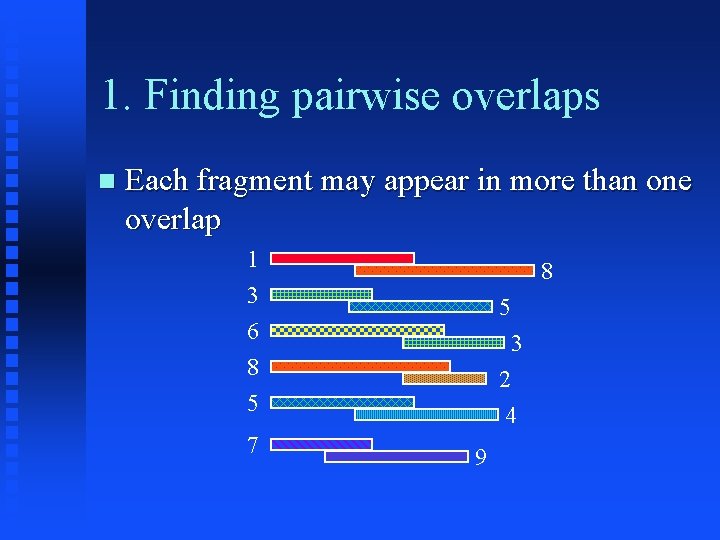 1. Finding pairwise overlaps

Each fragment may appear in more than one overlap

1
8
3
5
6
3
8
2
5
4
7
9